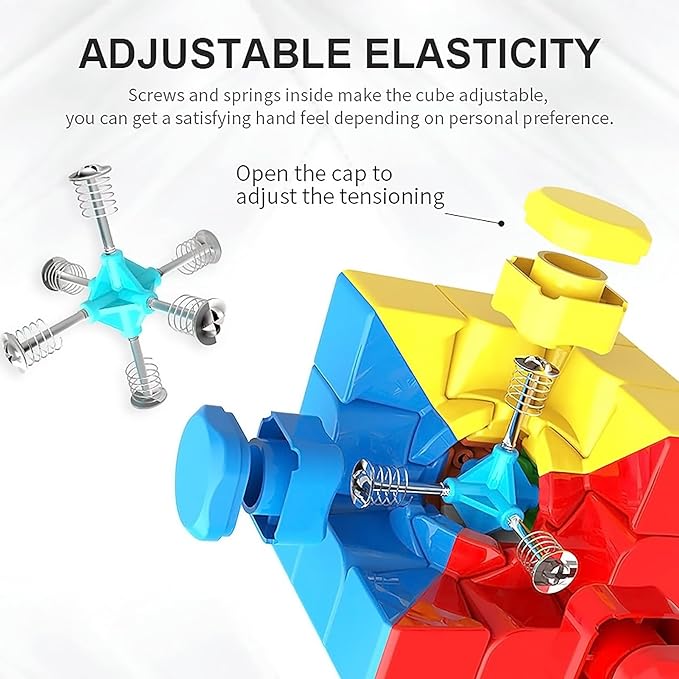 ADJUSTABLE ELASTICITY

Screws and springs inside make the cube adjustable, you can get a satisfying hand feel depending on personal preference.

Open the cap to adjust the tensioning